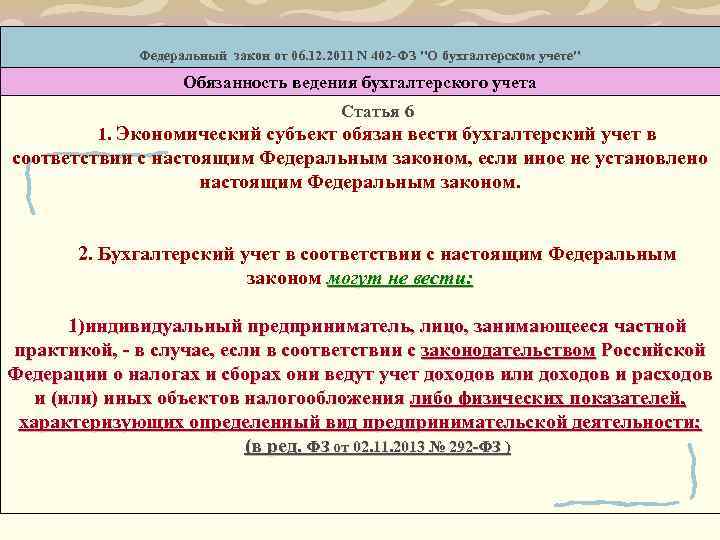 Федеральный закон от 06.12.2011 N 402-ФЗ "О бухгалтерском учете"

Обязанность ведения бухгалтерского учета

Статья 6

1. Экономический субъект обязан вести бухгалтерский учет в соответствии с настоящим Федеральным законом, если иное не установлено настоящим Федеральным законом.

2. Бухгалтерский учет в соответствии с настоящим Федеральным законом могут не вести:

1)индивидуальный предприниматель, лицо, занимающееся частной практикой, - в случае, если в соответствии с законодательством Российской Федерации о налогах и сборах они ведут учет доходов или доходов и расходов и (или) иных объектов налогообложения либо физических показателей, характеризующих определенный вид предпринимательской деятельности;

(в ред. ФЗ от 02.11.2013 № 292-ФЗ )